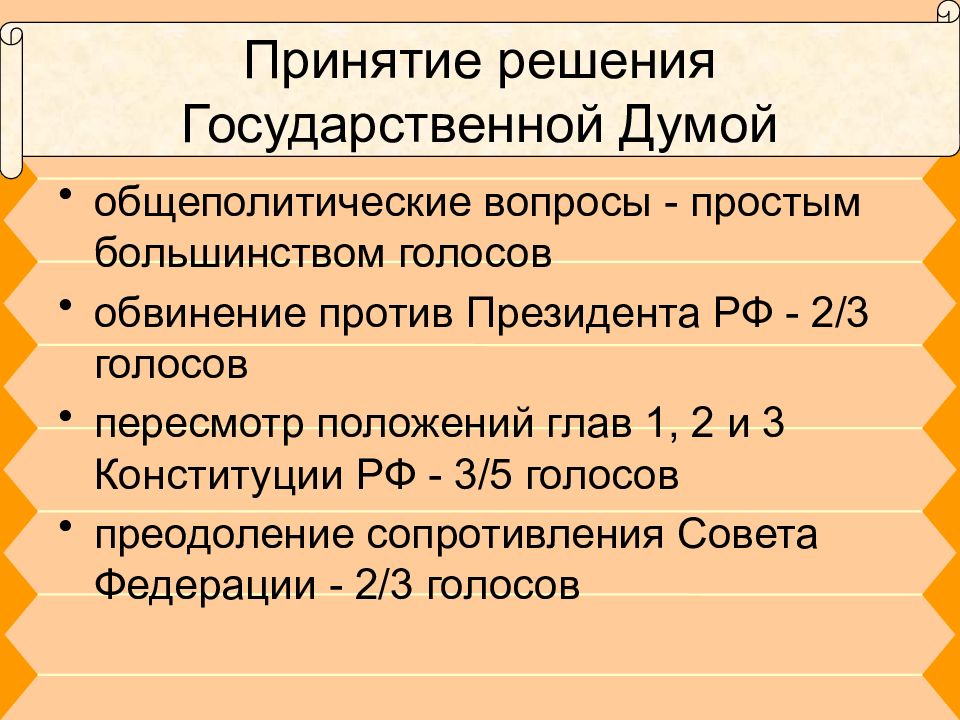 Принятие решения Государственной Думой

• общеполитические вопросы - простым большинством голосов

• обвинение против Президента РФ - 2/3 голосов

• пересмотр положений глав 1, 2 и 3 Конституции РФ - 3/5 голосов

• преодоление сопротивления Совета Федерации - 2/3 голосов